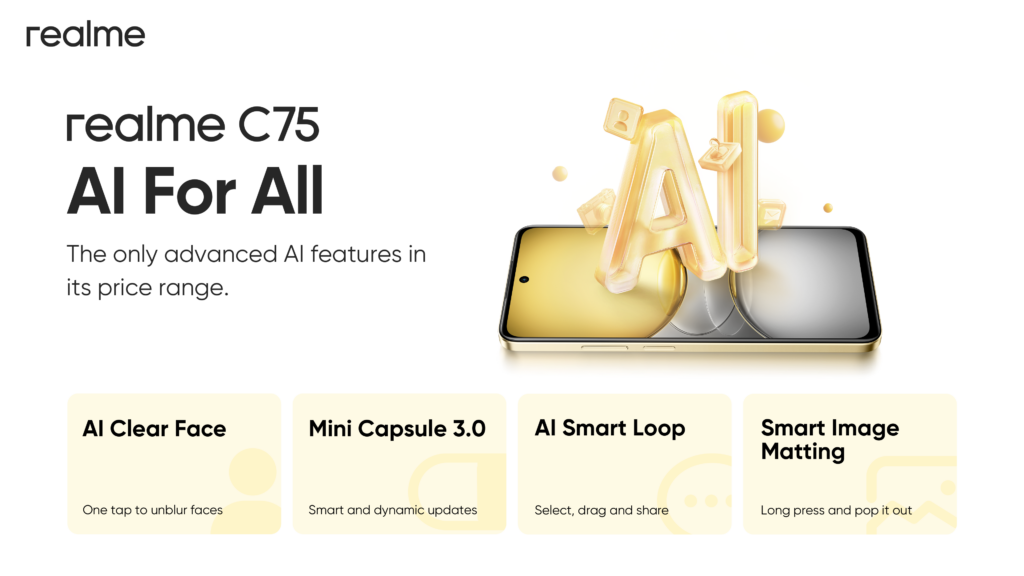 realme

realme C75

AI For All

The only advanced AI features in its price range.

AI

AI Clear Face

One tap to unblur faces

Mini Capsule 3.0

Smart and dynamic updates

AI Smart Loop

Select, drag and share

Smart Image Matting

Long press and pop it out